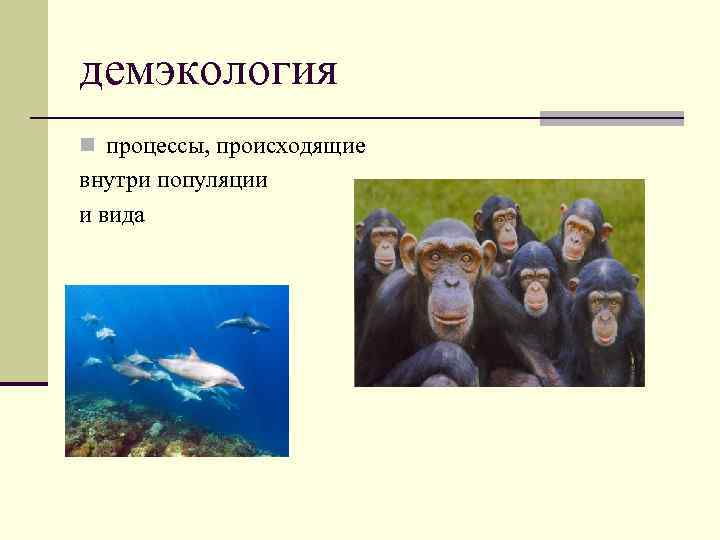 демэкология

процессы, происходящие внутри популяции и вида